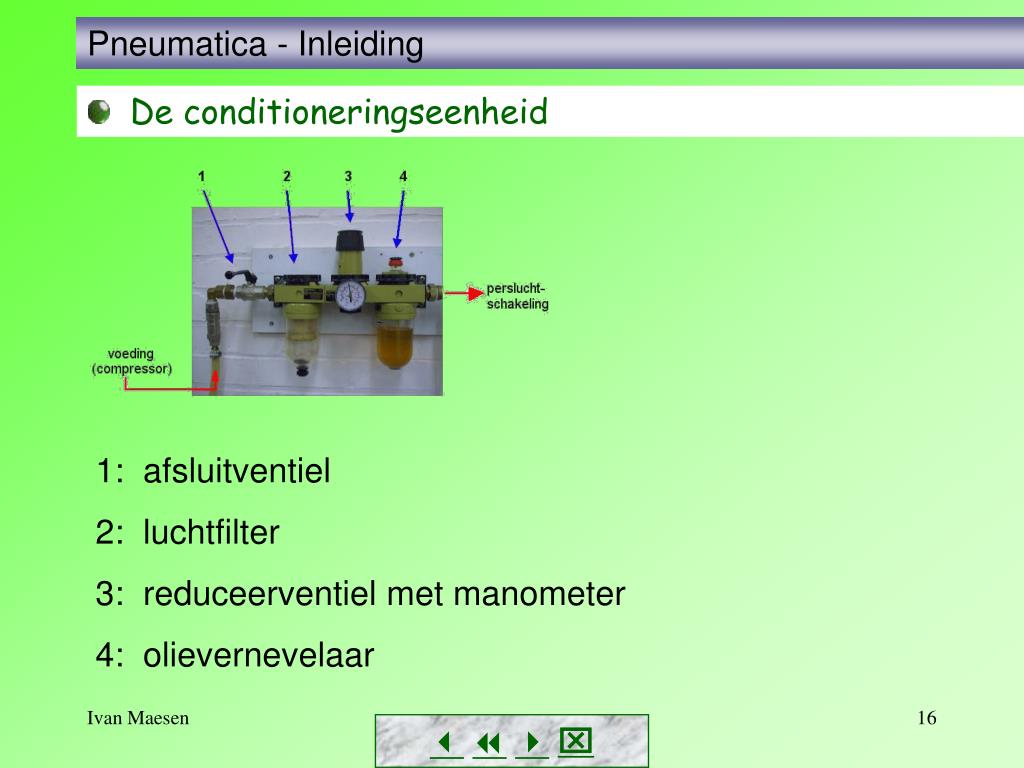 Pneumatica - Inleiding

De conditioneringseenheid

1 2 3 4

perslucht-schakeling

voeding (compressor)

1: afsluitventiel

2: luchtfilter

3: reduceerventiel met manometer

4: olievernevelaar

Ivan Maesen

16